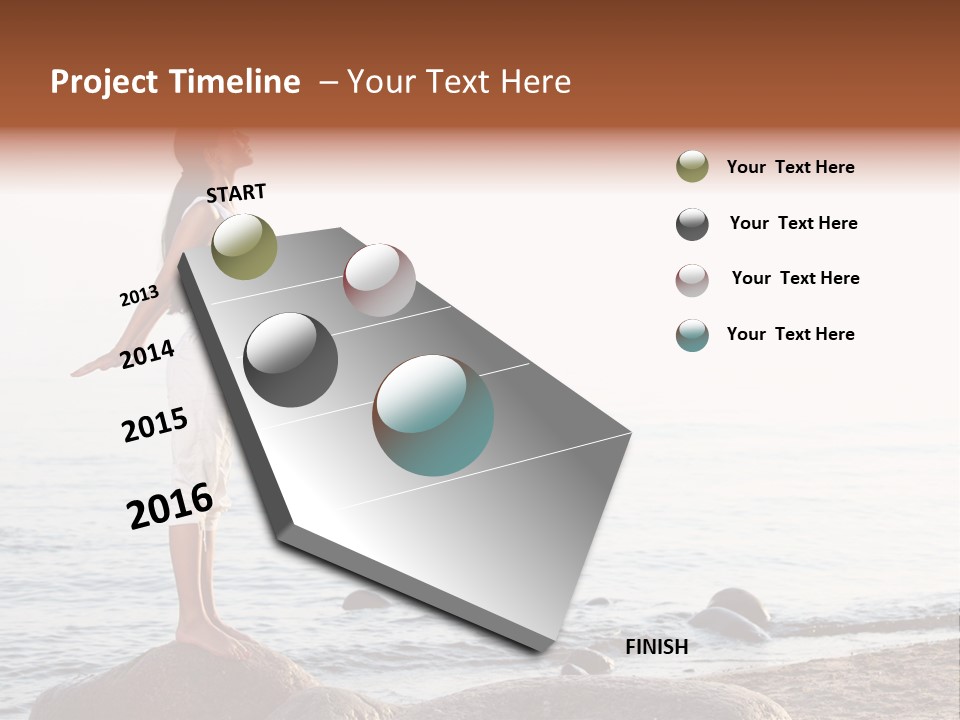 Project Timeline – Your Text Here

START

2013

2014

2015

2016

FINISH

Your Text Here

Your Text Here

Your Text Here

Your Text Here